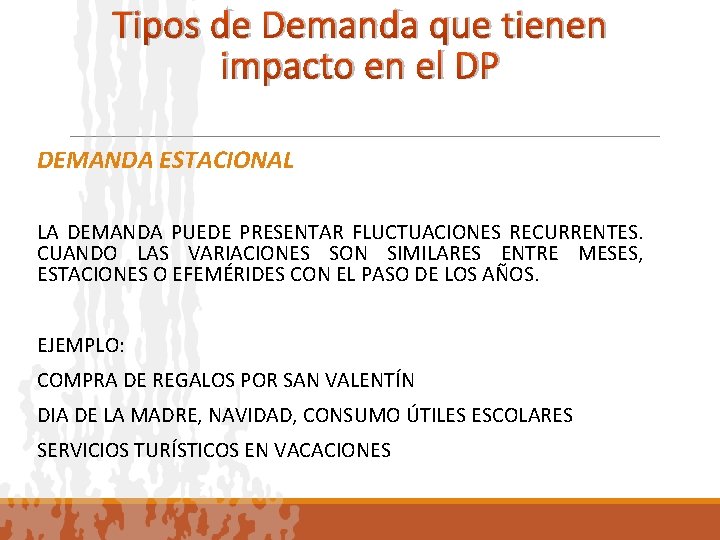 Tipos de Demanda que tienen impacto en el DP

DEMANDA ESTACIONAL

LA DEMANDA PUEDE PRESENTAR FLUCTUACIONES RECURRENTES. CUANDO LAS VARIACIONES SON SIMILARES ENTRE MESES, ESTACIONES O EFEMÉRIDES CON EL PASO DE LOS AÑOS.

EJEMPLO:

COMPRA DE REGALOS POR SAN VALENTÍN

DIA DE LA MADRE, NAVIDAD, CONSUMO ÚTILES ESCOLARES

SERVICIOS TURÍSTICOS EN VACACIONES